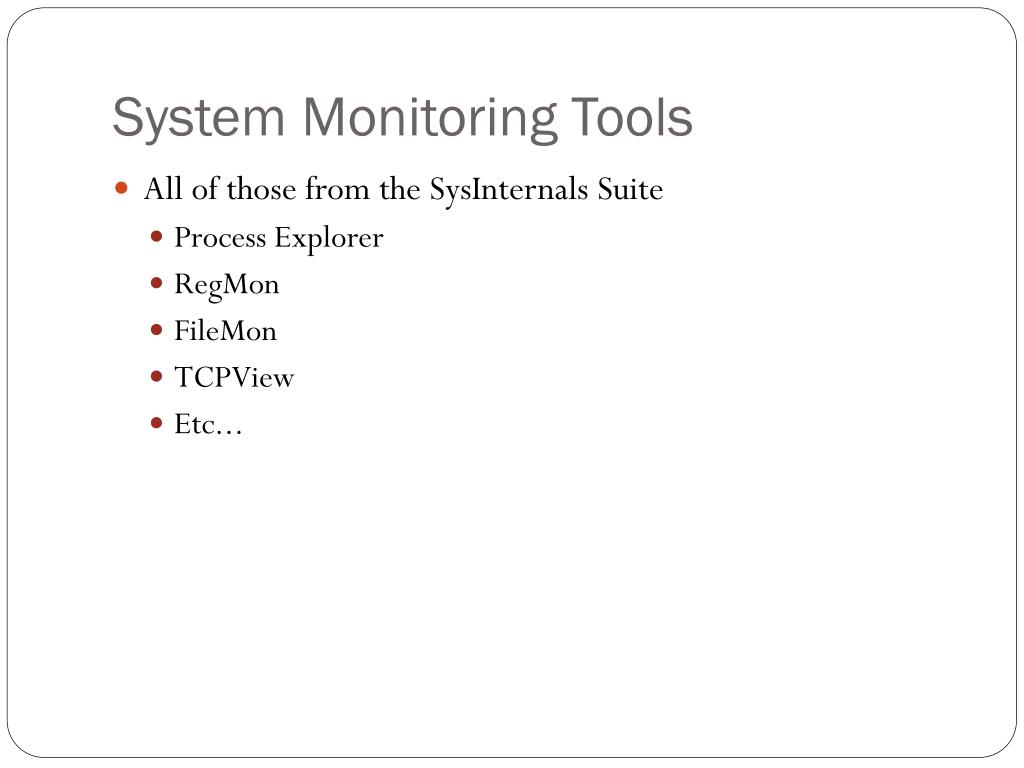 System Monitoring Tools

- All of those from the SysInternals Suite
  - Process Explorer
  - RegMon
  - FileMon
  - TCPView
  - Etc…